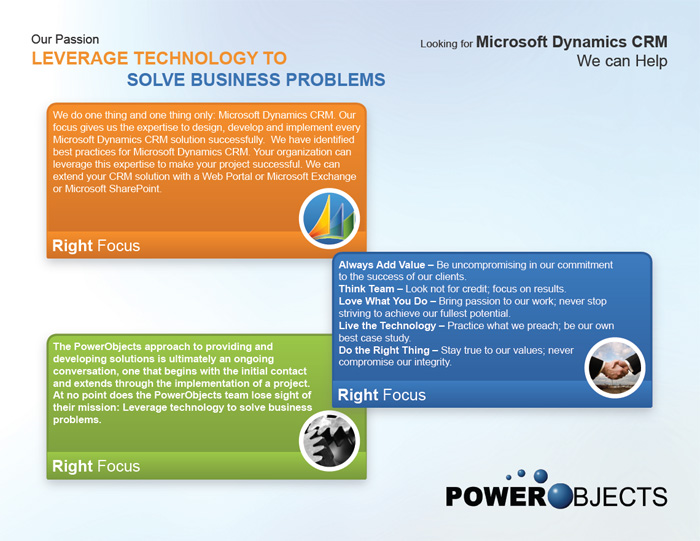 Our Passion
LEVERAGE TECHNOLOGY TO
SOLVE BUSINESS PROBLEMS

Looking for Microsoft Dynamics CRM
We can Help

We do one thing and one thing only: Microsoft Dynamics CRM. Our focus gives us the expertise to design, develop and implement every Microsoft Dynamics CRM solution successfully. We have identified best practices for Microsoft Dynamics CRM. Your organization can leverage this expertise to make your project successful. We can extend your CRM solution with a Web Portal or Microsoft Exchange or Microsoft SharePoint.

Right Focus

Always Add Value – Be uncompromising in our commitment to the success of our clients.
Think Team – Look not for credit; focus on results.
Love What You Do – Bring passion to our work; never stop striving to achieve our fullest potential.
Live the Technology – Practice what we preach; be our own best case study.
Do the Right Thing – Stay true to our values; never compromise our integrity.

Right Focus

The PowerObjects approach to providing and developing solutions is ultimately an ongoing conversation, one that begins with the initial contact and extends through the implementation of a project. At no point does the PowerObjects team lose sight of their mission: Leverage technology to solve business problems.

Right Focus

POWEROBJECTS